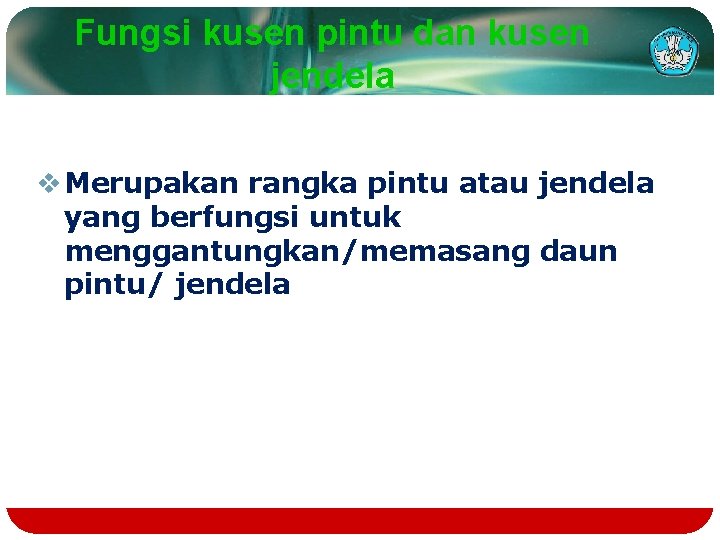 Fungsi kusen pintu dan kusen jendela

❖ Merupakan rangka pintu atau jendela yang berfungsi untuk menggantungkan/memasang daun pintu/ jendela